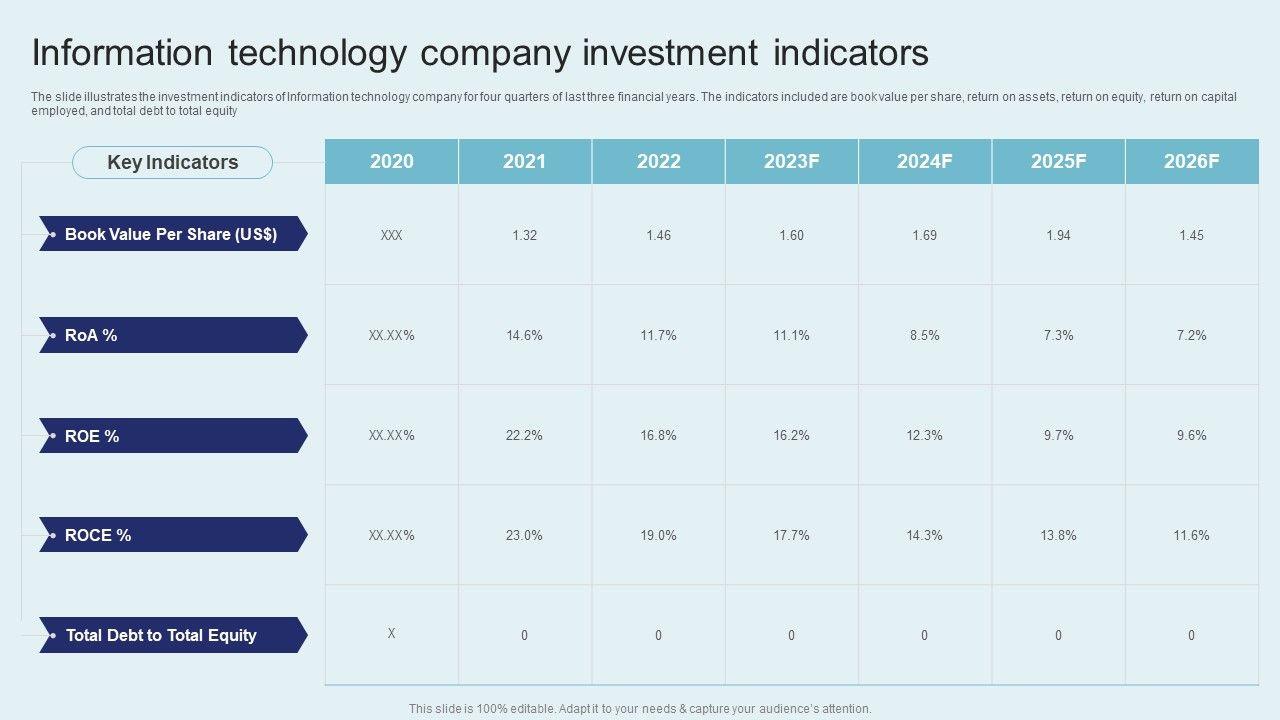 Information technology company investment indicators

The slide illustrates the investment indicators of Information technology company for four quarters of last three financial years. The indicators included are book value per share, return on assets, return on equity, return on capital employed, and total debt to total equity

| Key Indicators | 2020 | 2021 | 2022 | 2023F | 2024F | 2025F | 2026F |
|---|---|---|---|---|---|---|---|
| Book Value Per Share (US$) | XXX | 1.32 | 1.46 | 1.60 | 1.69 | 1.94 | 1.45 |
| RoA % | XX.XX% | 14.6% | 11.7% | 11.1% | 8.5% | 7.3% | 7.2% |
| ROE % | XX.XX% | 22.2% | 16.8% | 16.2% | 12.3% | 9.7% | 9.6% |
| ROCE % | XX.XX% | 23.0% | 19.0% | 17.7% | 14.3% | 13.8% | 11.6% |
| Total Debt to Total Equity | X | 0 | 0 | 0 | 0 | 0 | 0 |

This slide is 100% editable. Adapt it to your needs & capture your audience's attention.